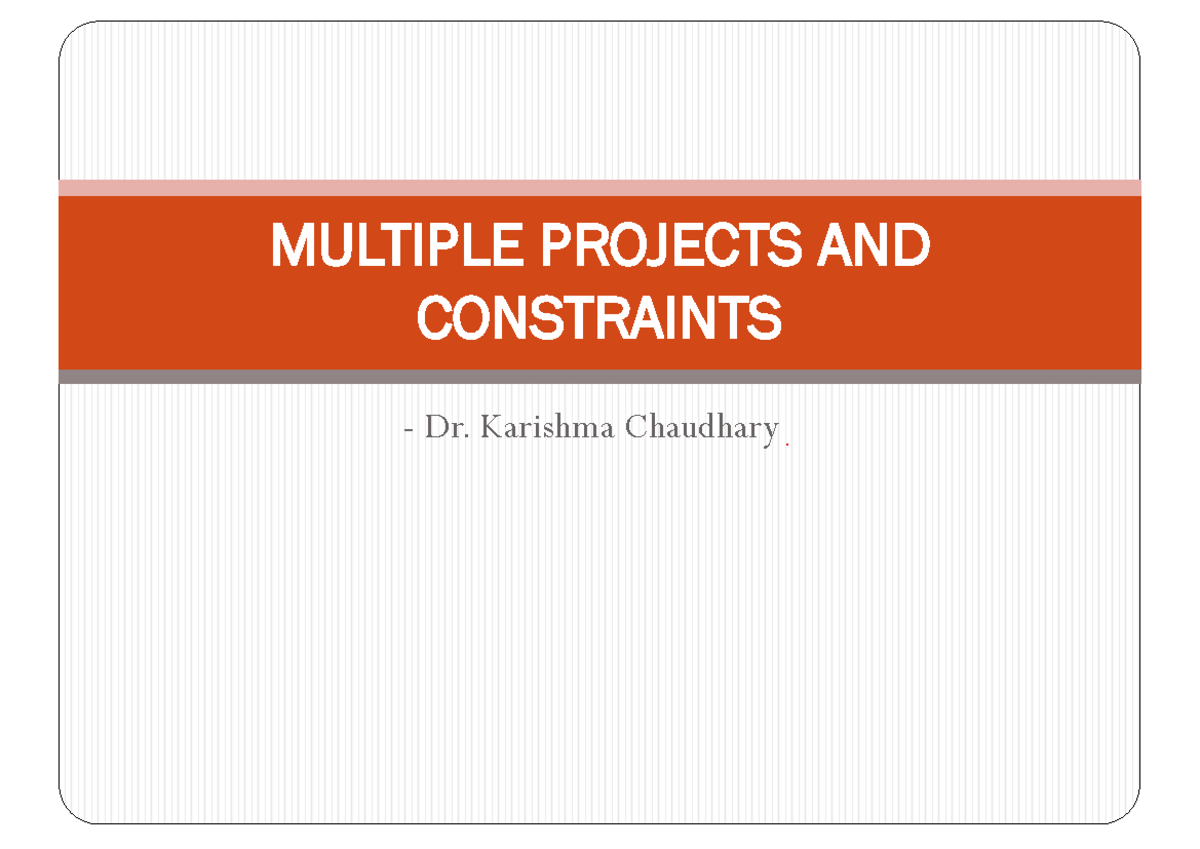 MULTIPLE PROJECTS AND CONSTRAINTS

- Dr. Karishma Chaudhary .